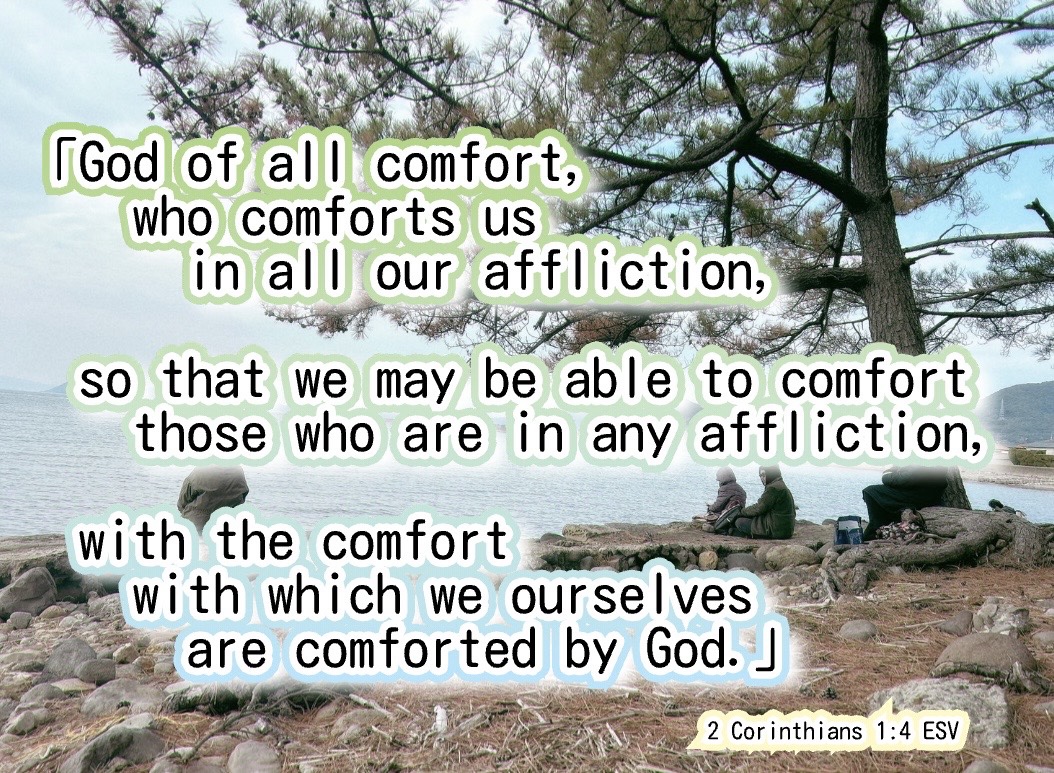 「God of all comfort, who comforts us in all our affliction,

so that we may be able to comfort those who are in any affliction,

with the comfort with which we ourselves are comforted by God.」

2 Corinthians 1:4 ESV